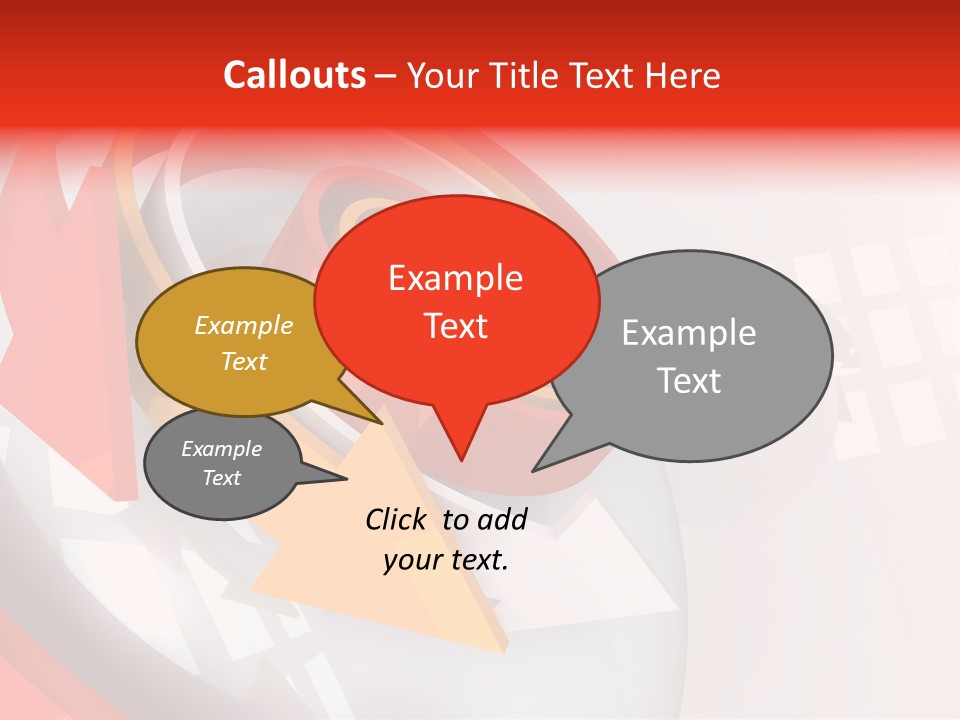 Callouts – Your Title Text Here

Example Text

Example Text

Example Text

Example Text

Click to add your text.